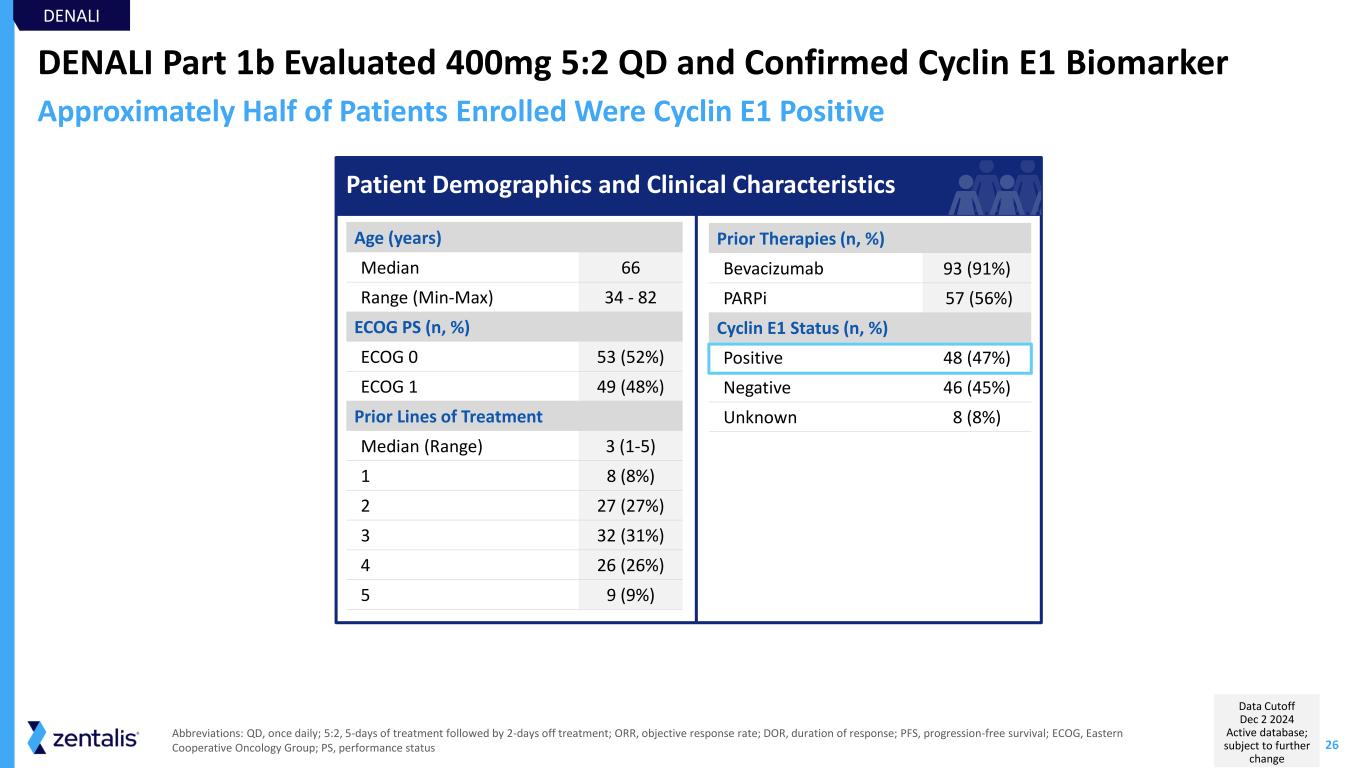 DENALI

DENALI Part 1b Evaluated 400mg 5:2 QD and Confirmed Cyclin E1 Biomarker

Approximately Half of Patients Enrolled Were Cyclin E1 Positive

Patient Demographics and Clinical Characteristics

| Age (years) | |
|---|---|
| Median | 66 |
| Range (Min-Max) | 34 - 82 |
| ECOG PS (n, %) | |
| ECOG 0 | 53 (52%) |
| ECOG 1 | 49 (48%) |
| Prior Lines of Treatment | |
| Median (Range) | 3 (1-5) |
| 1 | 8 (8%) |
| 2 | 27 (27%) |
| 3 | 32 (31%) |
| 4 | 26 (26%) |
| 5 | 9 (9%) |

| Prior Therapies (n, %) | |
|---|---|
| Bevacizumab | 93 (91%) |
| PARPi | 57 (56%) |
| Cyclin E1 Status (n, %) | |
| Positive | 48 (47%) |
| Negative | 46 (45%) |
| Unknown | 8 (8%) |

zentalis

Abbreviations: QD, once daily; 5:2, 5-days of treatment followed by 2-days off treatment; ORR, objective response rate; DOR, duration of response; PFS, progression-free survival; ECOG, Eastern Cooperative Oncology Group; PS, performance status

Data Cutoff Dec 2 2024 Active database; subject to further change

26